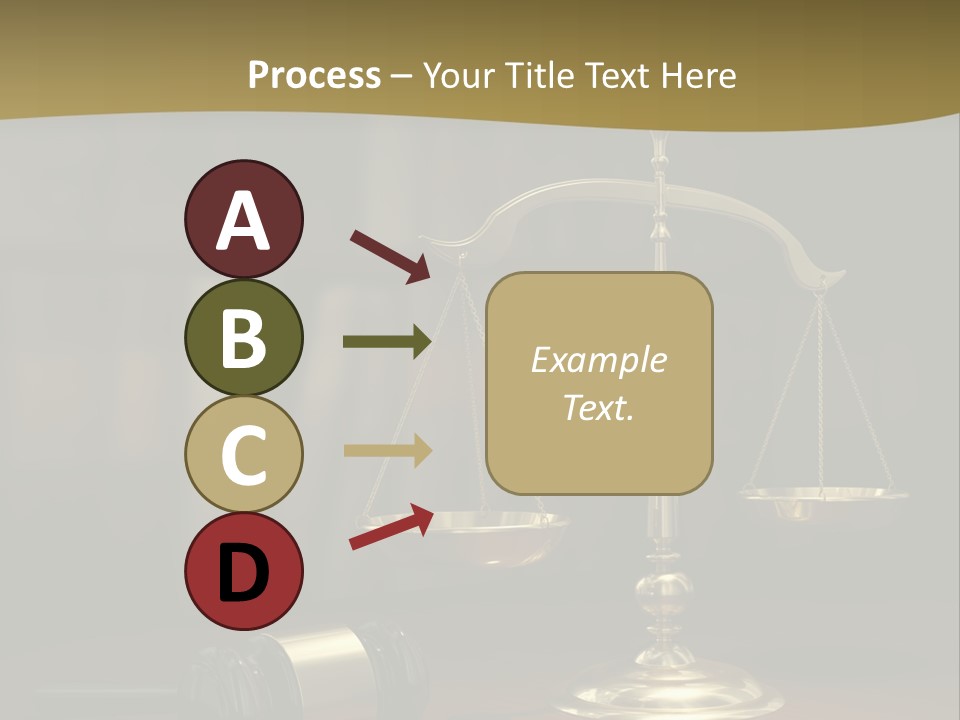 Process – Your Title Text Here

A

B

C

D

Example Text.